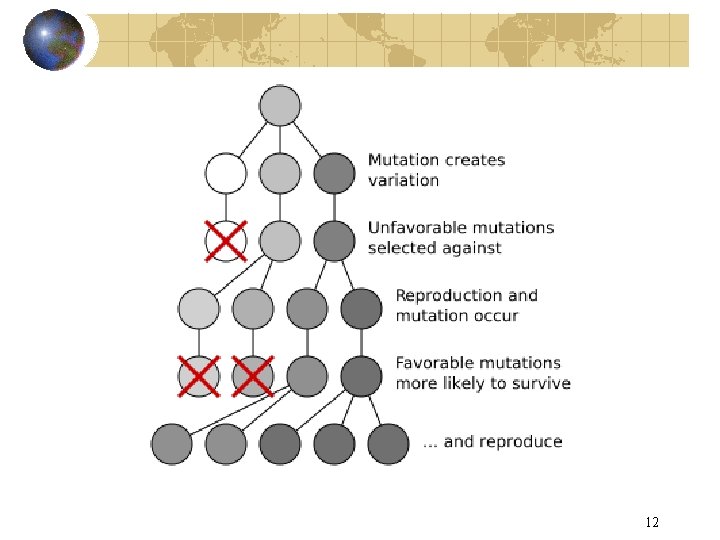 Mutation creates variation

Unfavorable mutations selected against

Reproduction and mutation occur

Favorable mutations more likely to survive

... and reproduce

12